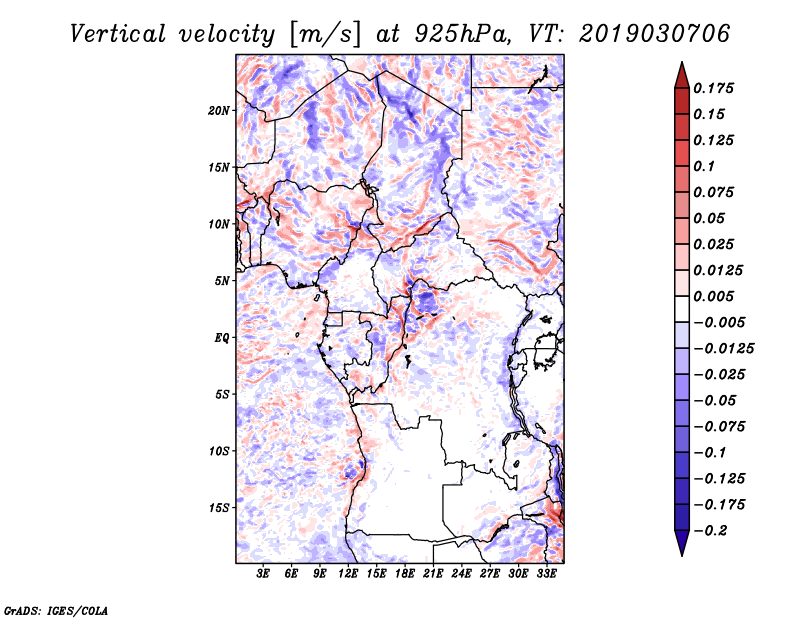 Vertical velocity [m/s] at 925hPa, VT: 2019030706

20N
15N
10N
5N
EQ
5S
10S
15S

3E 6E 9E 12E 15E 18E 21E 24E 27E 30E 33E

0.175
0.15
0.125
0.1
0.075
0.05
0.025
0.0125
0.005
−0.005
−0.0125
−0.025
−0.05
−0.075
−0.1
−0.125
−0.175
−0.2

GrADS: IGES/COLA